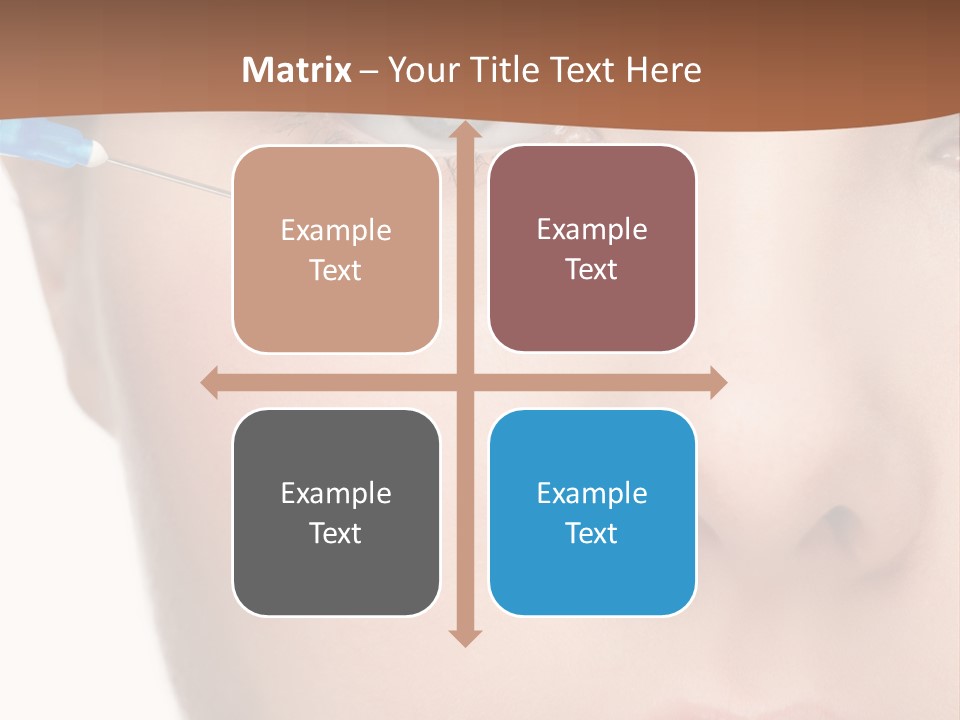 Matrix – Your Title Text Here

Example Text

Example Text

Example Text

Example Text